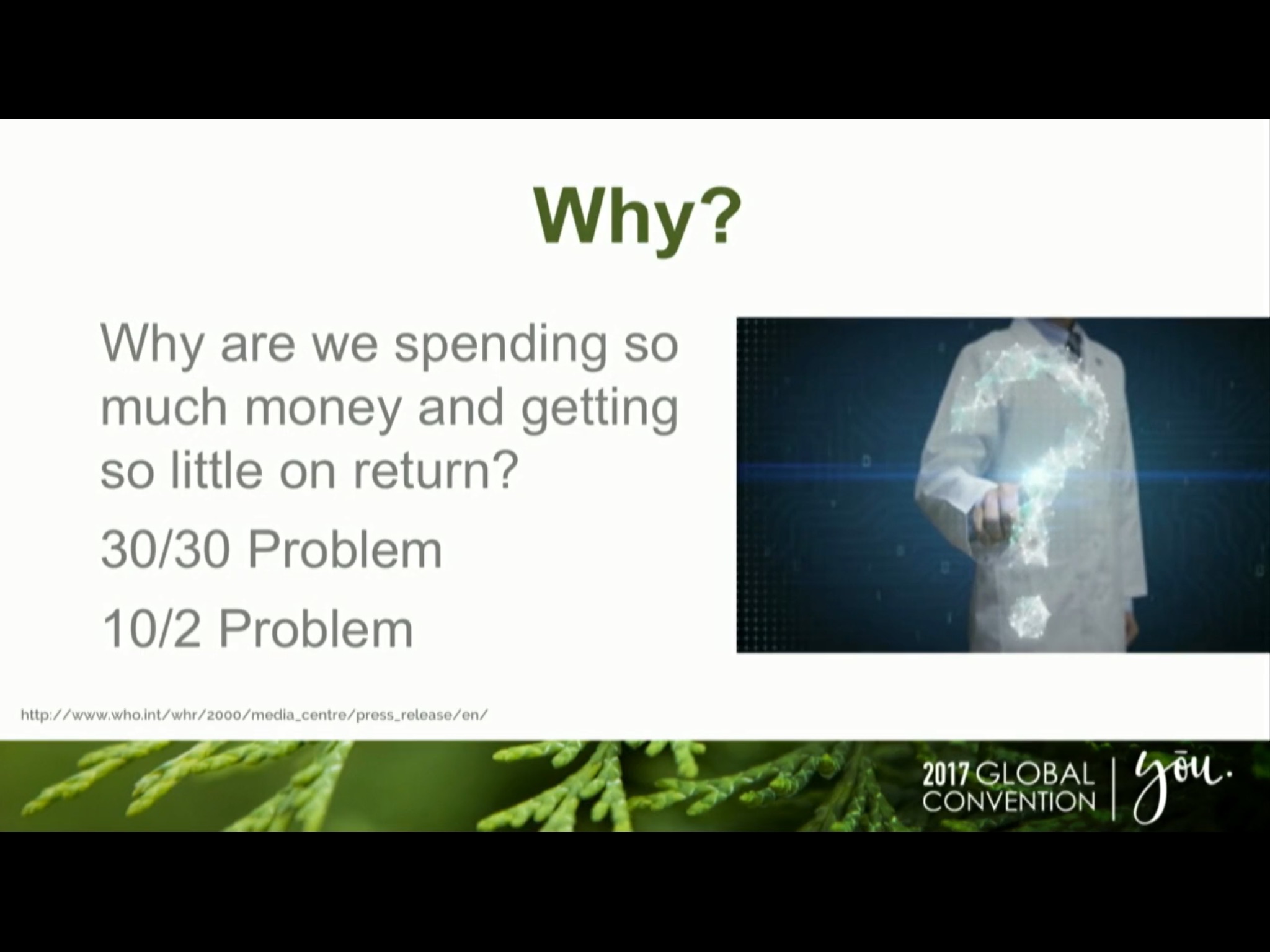 Why?

Why are we spending so much money and getting so little on return?

30/30 Problem

10/2 Problem

http://www.who.int/whr/2000/media_centre/press_release/en/

2017 GLOBAL CONVENTION | yōu.